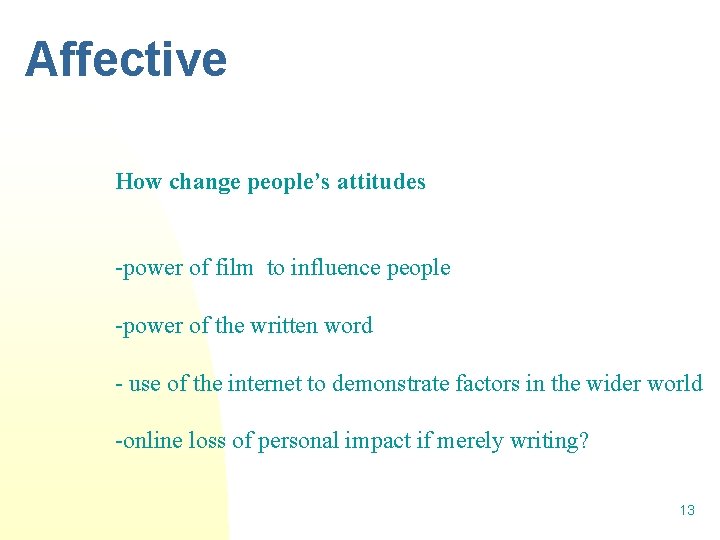 Affective

How change people’s attitudes

-power of film  to influence people

-power of the written word

- use of the internet to demonstrate factors in the wider world

-online loss of personal impact if merely writing?

13